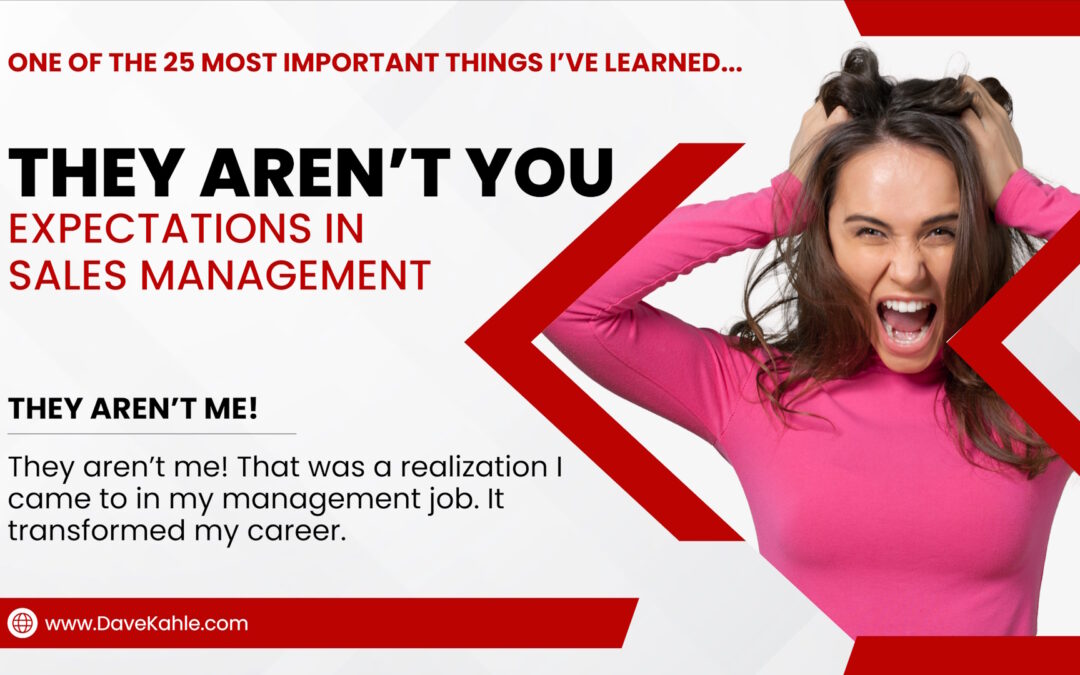 ONE OF THE 25 MOST IMPORTANT THINGS I'VE LEARNED...

THEY AREN'T YOU

EXPECTATIONS IN SALES MANAGEMENT

THEY AREN'T ME!

They aren't me! That was a realization I came to in my management job. It transformed my career.

www.DaveKahle.com